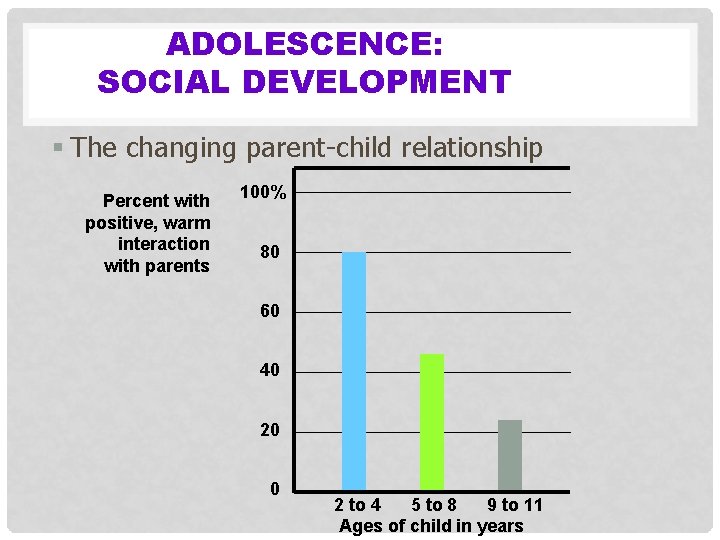 ADOLESCENCE:
SOCIAL DEVELOPMENT

▪ The changing parent-child relationship

Percent with positive, warm interaction with parents

100%
80
60
40
20
0

2 to 4
5 to 8
9 to 11
Ages of child in years